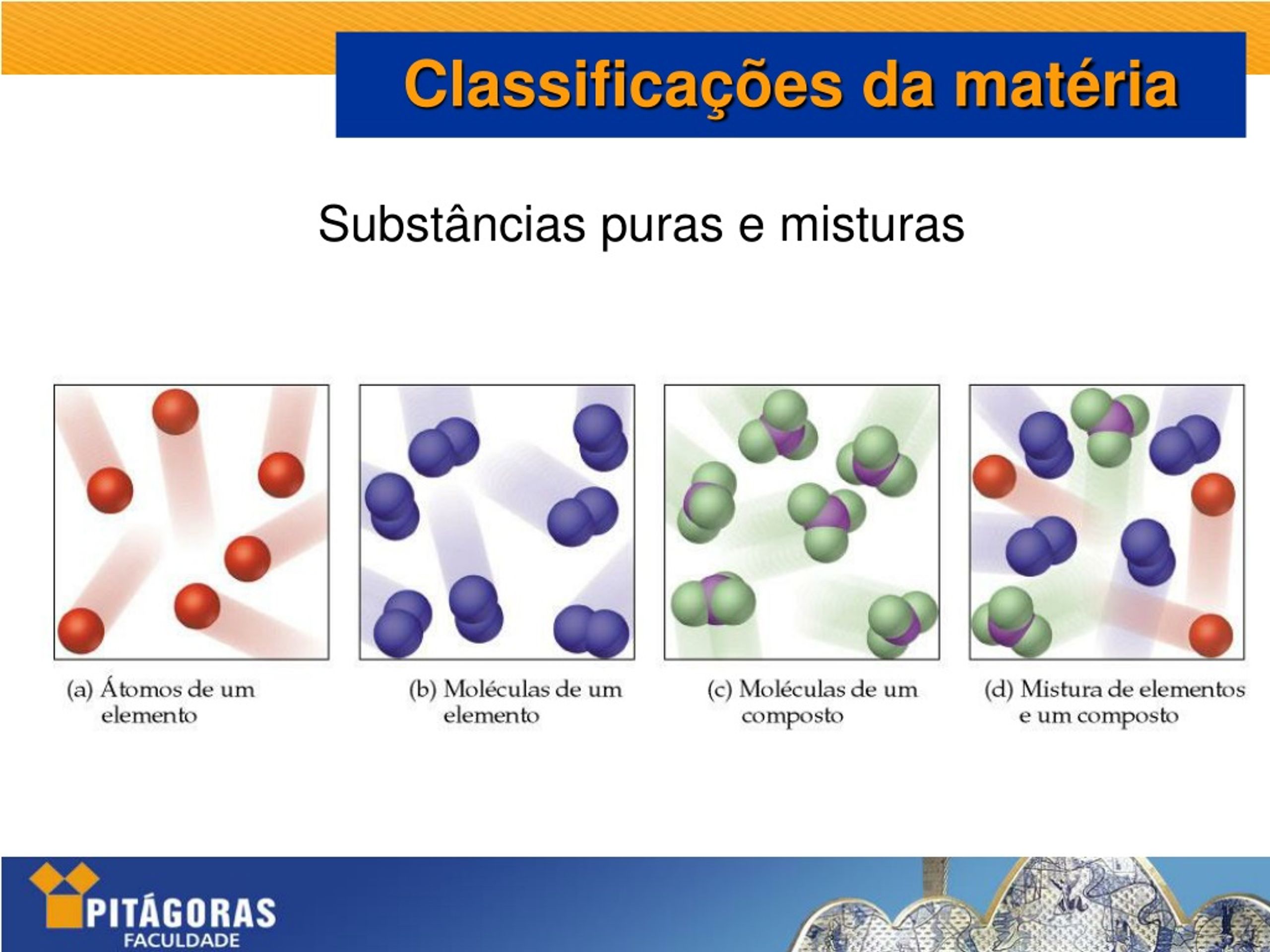 Classificações da matéria

Substâncias puras e misturas

(a) Átomos de um elemento

(b) Moléculas de um elemento

(c) Moléculas de um composto

(d) Mistura de elementos e um composto

PITÁGORAS
FACULDADE